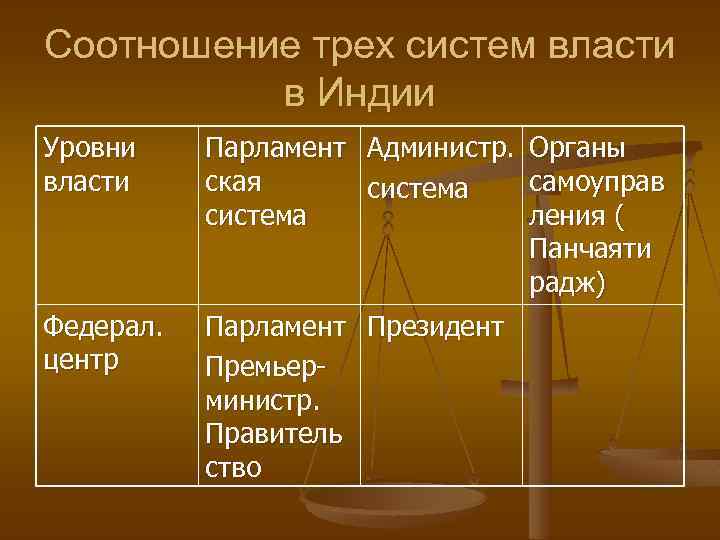 Соотношение трех систем власти в Индии

| Уровни власти | Парламентская система | Администр. система | Органы самоуправления ( Панчаяти радж) |
|---|---|---|---|
| Федерал. центр | Парламент Премьер-министр. Правительство | Президент | |